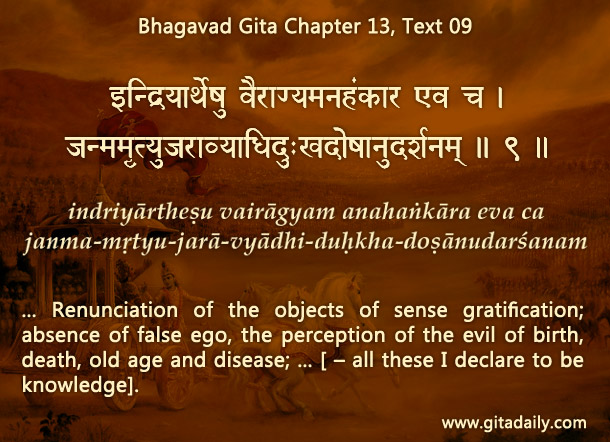 Bhagavad Gita Chapter 13, Text 09

इन्द्रियार्थेषु वैराग्यमनहंकार एव च ।
जन्ममृत्युजराव्याधिदुःखदोषानुदर्शनम् ॥ ९ ॥

indriyārtheṣu vairāgyam anahaṅkāra eva ca
janma-mṛtyu-jarā-vyādhi-duḥkha-doṣānudarśanam

... Renunciation of the objects of sense gratification; absence of false ego, the perception of the evil of birth, death, old age and disease; ... [ – all these I declare to be knowledge].

www.gitadaily.com